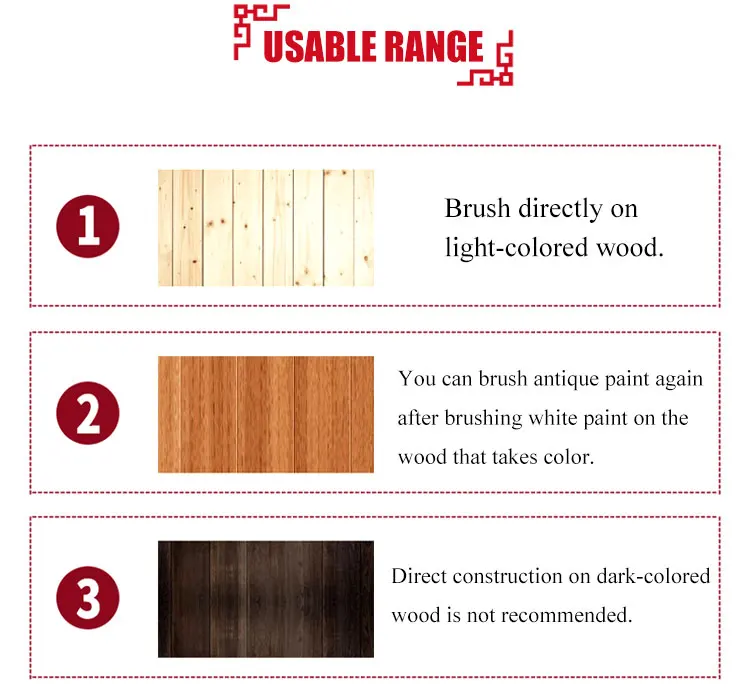 USABLE RANGE

1

Brush directly on light-colored wood.

2

You can brush antique paint again after brushing white paint on the wood that takes color.

3

Direct construction on dark-colored wood is not recommended.